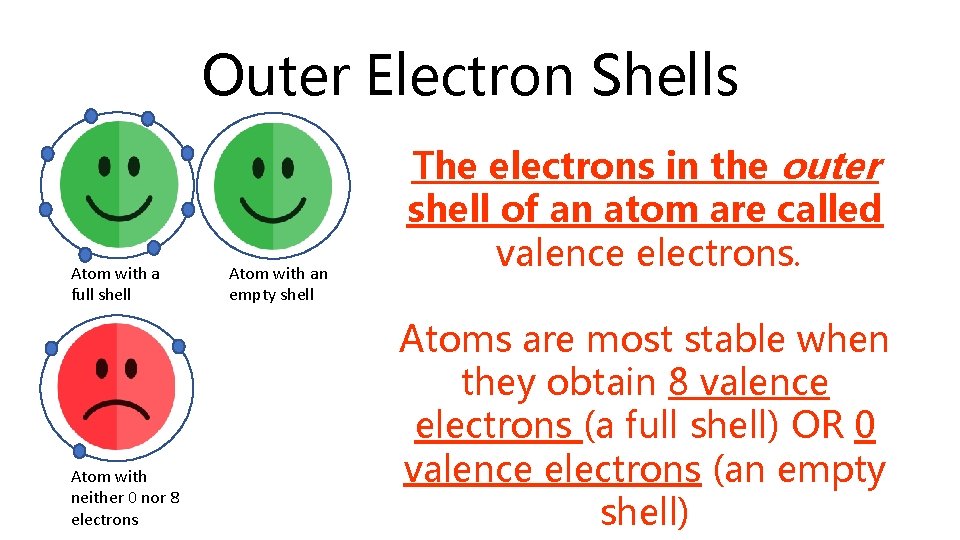 Outer Electron Shells

Atom with a full shell

Atom with an empty shell

Atom with neither 0 nor 8 electrons

The electrons in the outer shell of an atom are called valence electrons.

Atoms are most stable when they obtain 8 valence electrons (a full shell) OR 0 valence electrons (an empty shell)